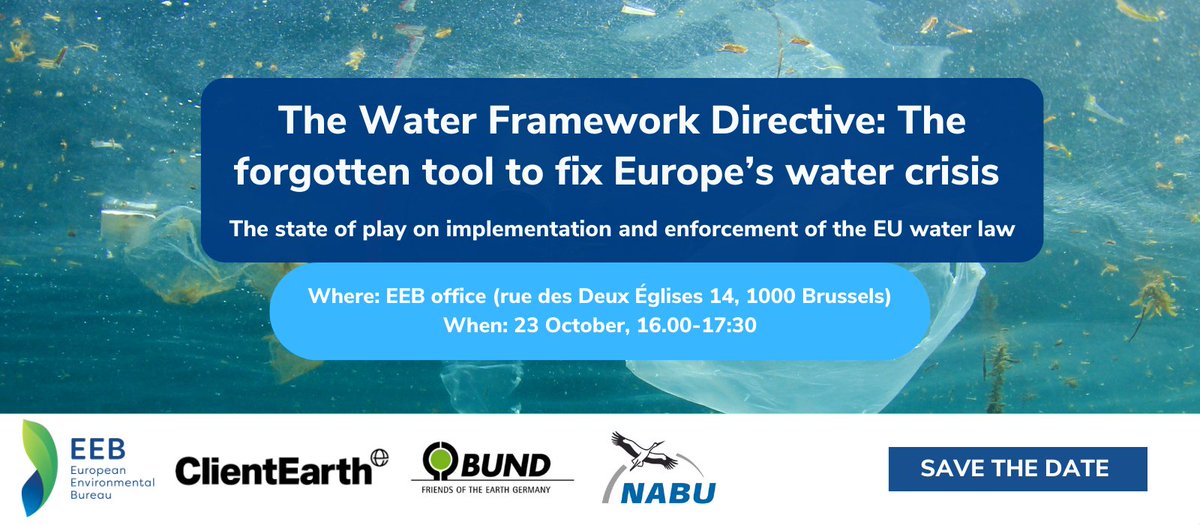 The Water Framework Directive: The forgotten tool to fix Europe's water crisis

The state of play on implementation and enforcement of the EU water law

Where: EEB office (rue des Deux Églises 14, 1000 Brussels)
When: 23 October, 16.00-17:30

EEB
European Environmental Bureau

ClientEarth

BUND
FRIENDS OF THE EARTH GERMANY

NABU

SAVE THE DATE